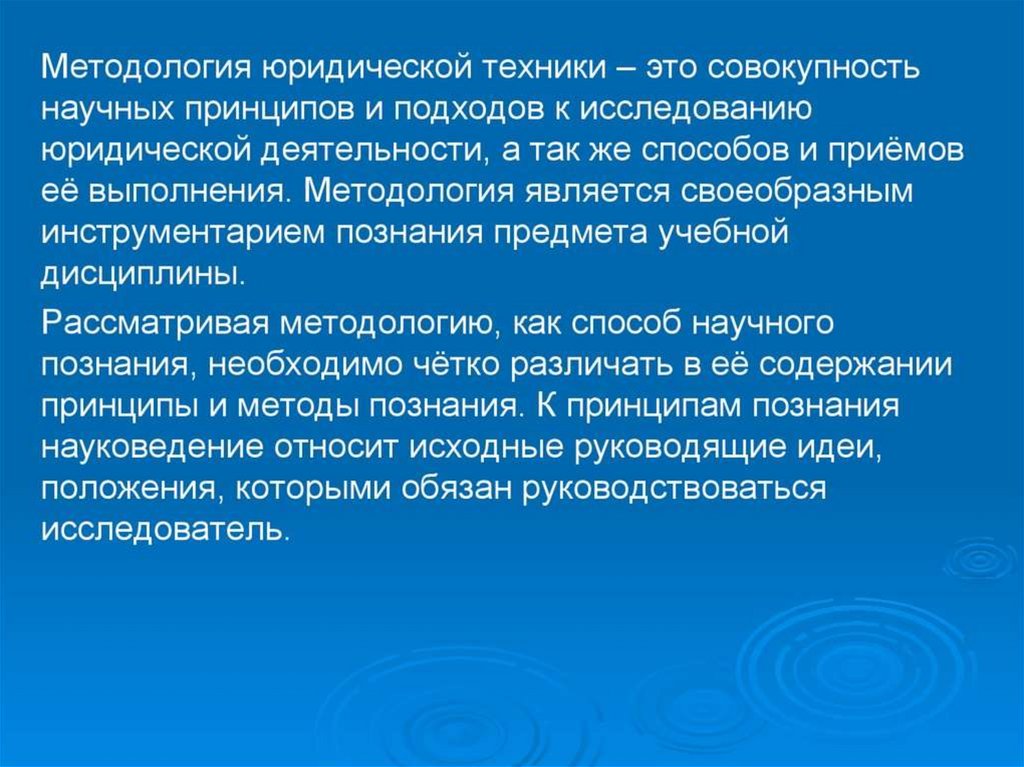 Методология юридической техники – это совокупность научных принципов и подходов к исследованию юридической деятельности, а так же способов и приёмов её выполнения. Методология является своеобразным инструментарием познания предмета учебной дисциплины.

Рассматривая методологию, как способ научного познания, необходимо чётко различать в её содержании принципы и методы познания. К принципам познания науковедение относит исходные руководящие идеи, положения, которыми обязан руководствоваться исследователь.